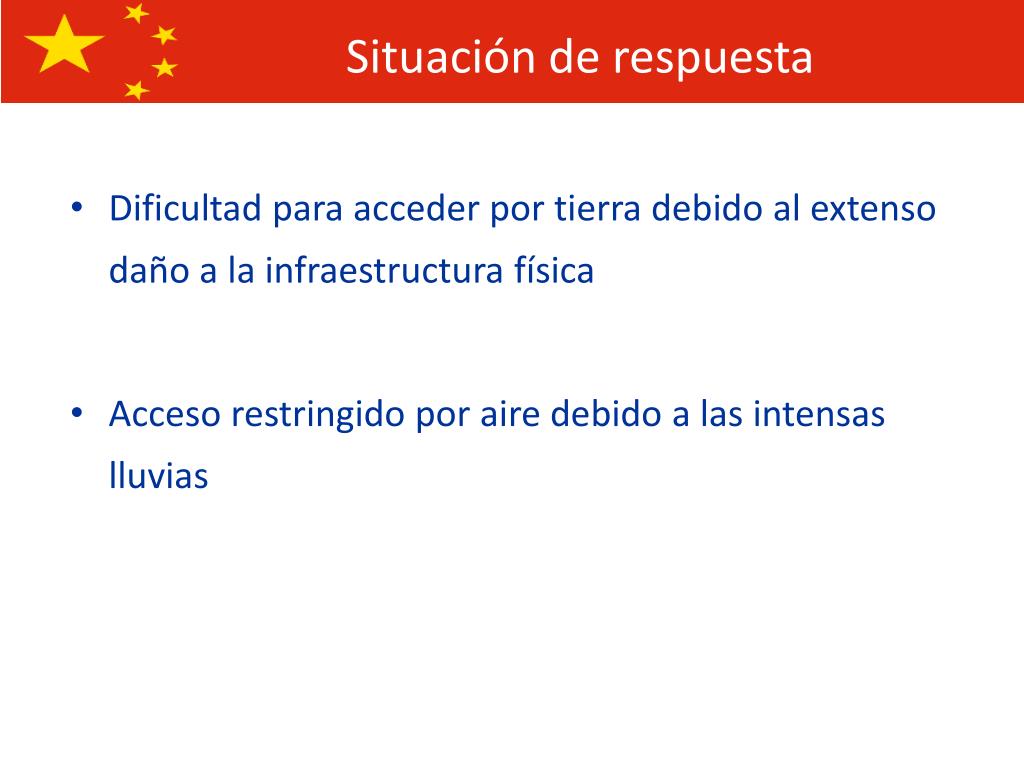 Situación de respuesta

• Dificultad para acceder por tierra debido al extenso daño a la infraestructura física

• Acceso restringido por aire debido a las intensas lluvias